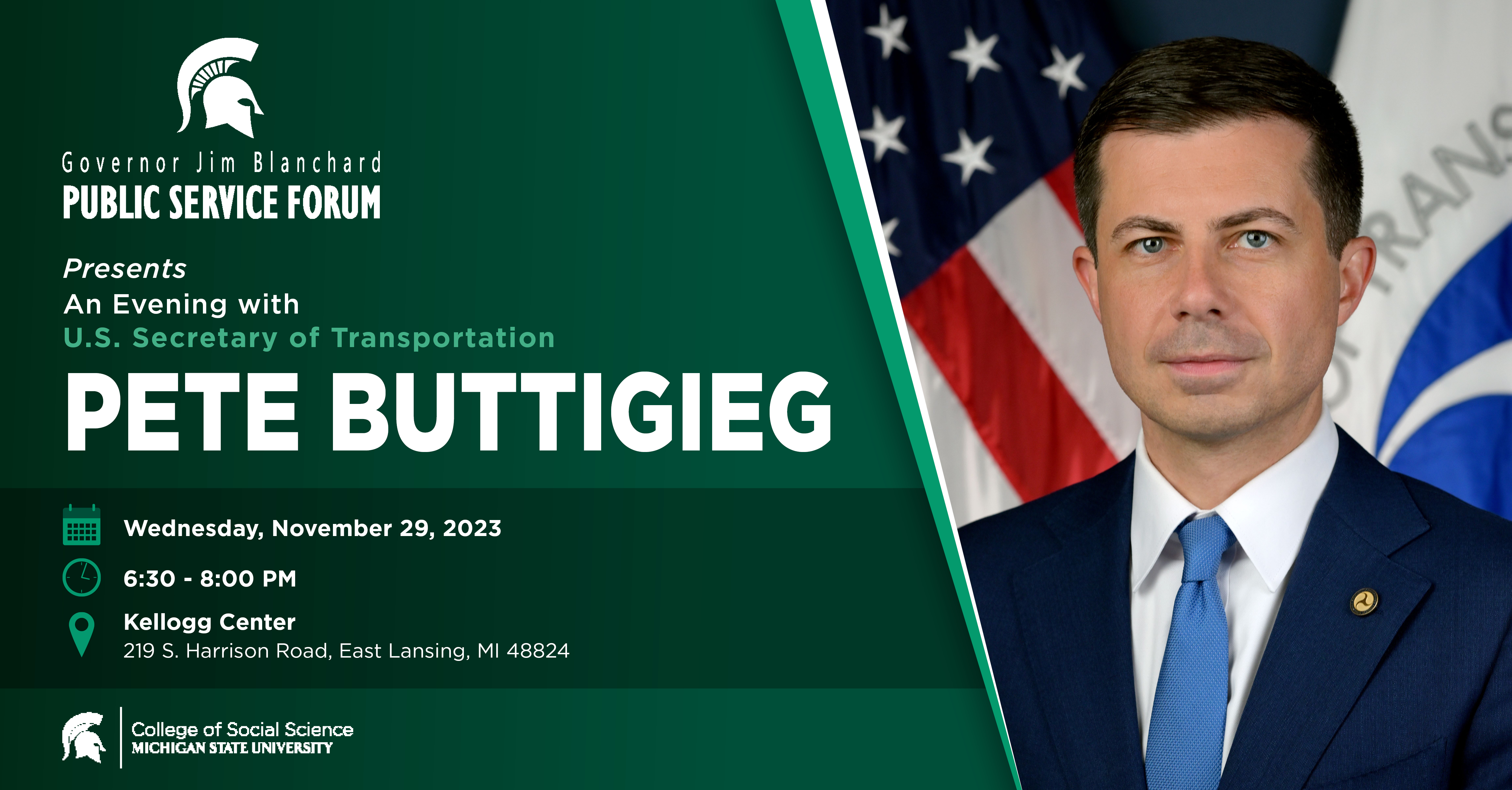 Governor Jim Blanchard
PUBLIC SERVICE FORUM

Presents
An Evening with
U.S. Secretary of Transportation
PETE BUTTIGIEG

Wednesday, November 29, 2023

6:30 - 8:00 PM

Kellogg Center
219 S. Harrison Road, East Lansing, MI 48824

College of Social Science
MICHIGAN STATE UNIVERSITY

TRANS